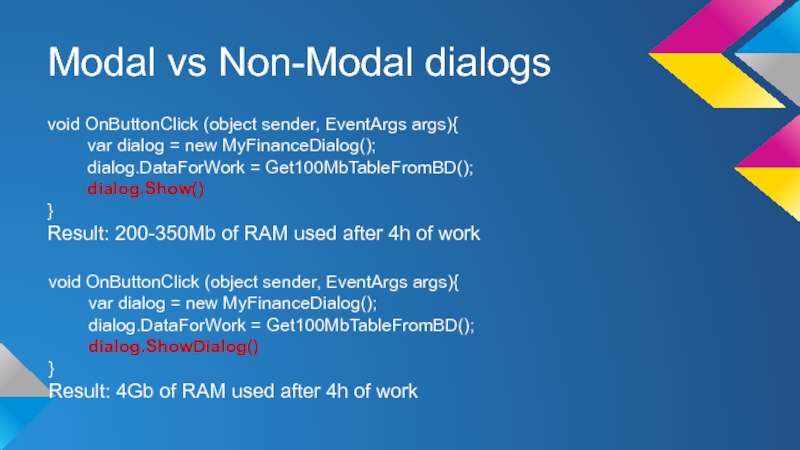 Modal vs Non-Modal dialogs

void OnButtonClick (object sender, EventArgs args){
var dialog = new MyFinanceDialog();
dialog.DataForWork = Get100MbTableFromBD();
dialog.Show()
}
Result: 200-350Mb of RAM used after 4h of work

void OnButtonClick (object sender, EventArgs args){
var dialog = new MyFinanceDialog();
dialog.DataForWork = Get100MbTableFromBD();
dialog.ShowDialog()
}
Result: 4Gb of RAM used after 4h of work